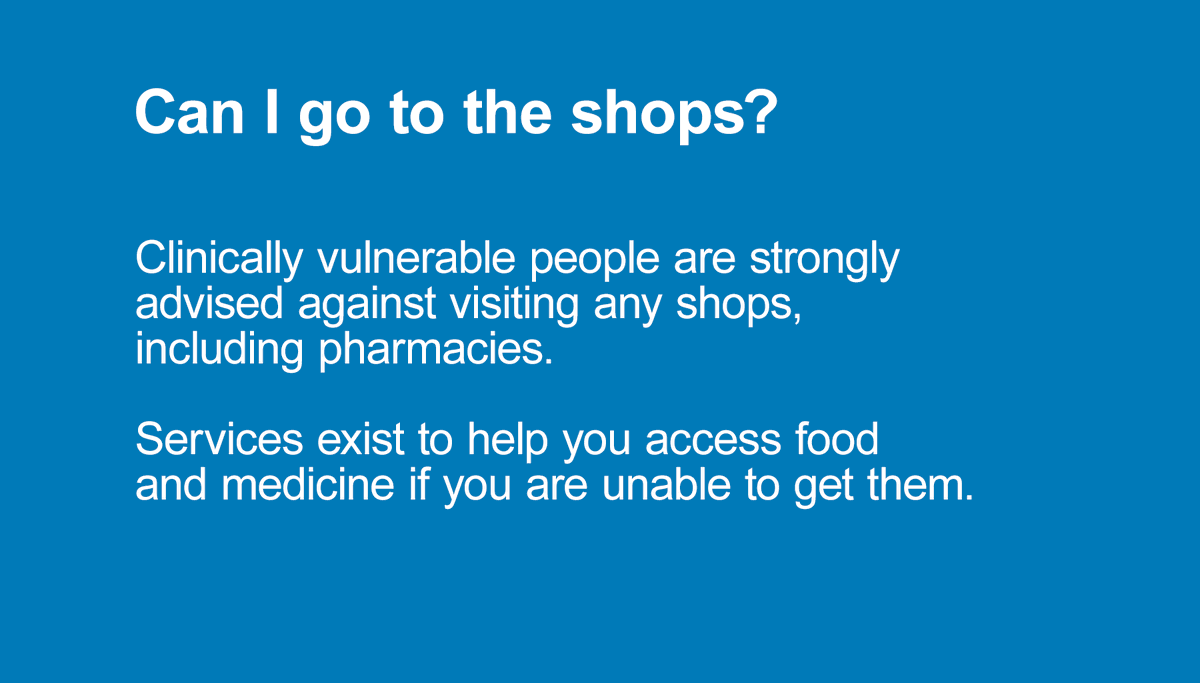 Can I go to the shops?

Clinically vulnerable people are strongly advised against visiting any shops, including pharmacies.

Services exist to help you access food and medicine if you are unable to get them.